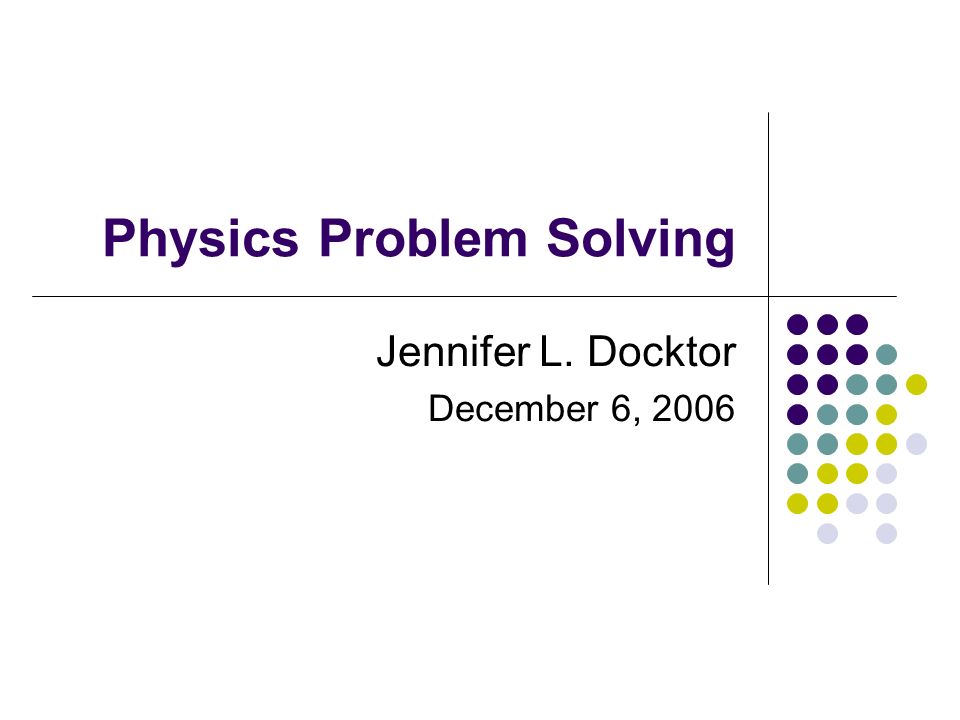 Physics Problem Solving

Jennifer L. Docktor

December 6, 2006